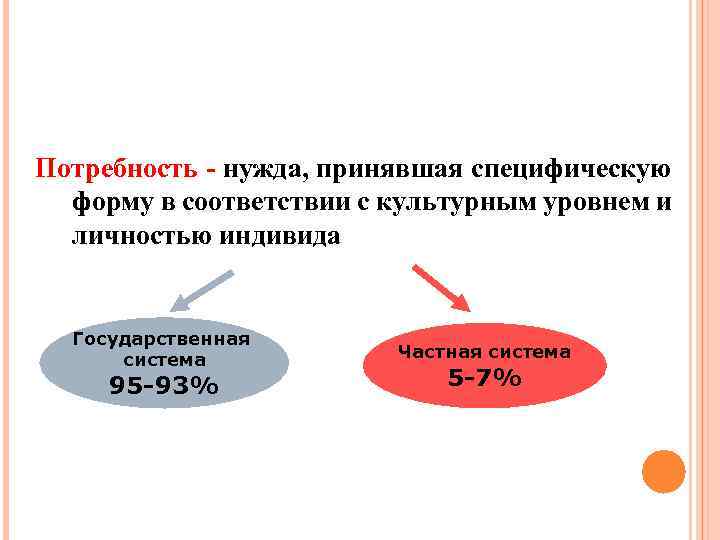 Потребность - нужда, принявшая специфическую форму в соответствии с культурным уровнем и личностью индивида

Государственная система
95-93%

Частная система
5-7%